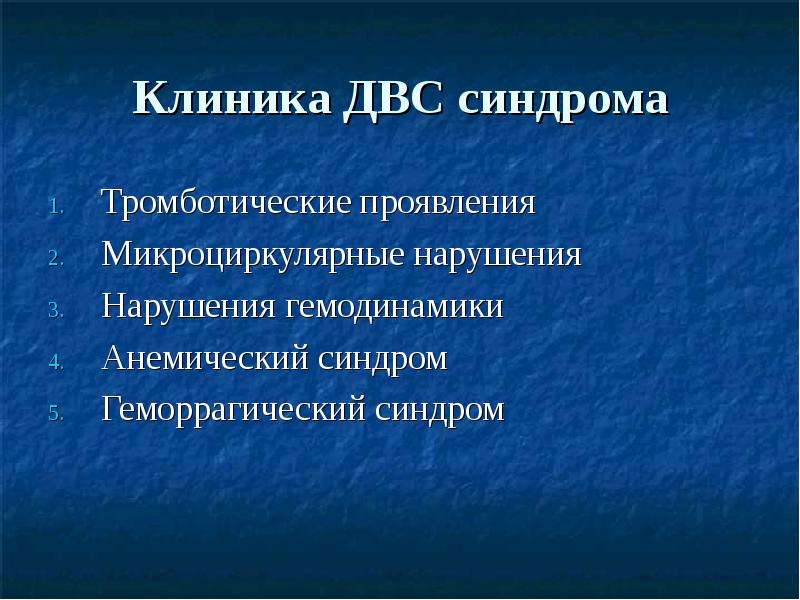 Клиника ДВС синдрома

1. Тромботические проявления
2. Микроциркулярные нарушения
3. Нарушения гемодинамики
4. Анемический синдром
5. Геморрагический синдром